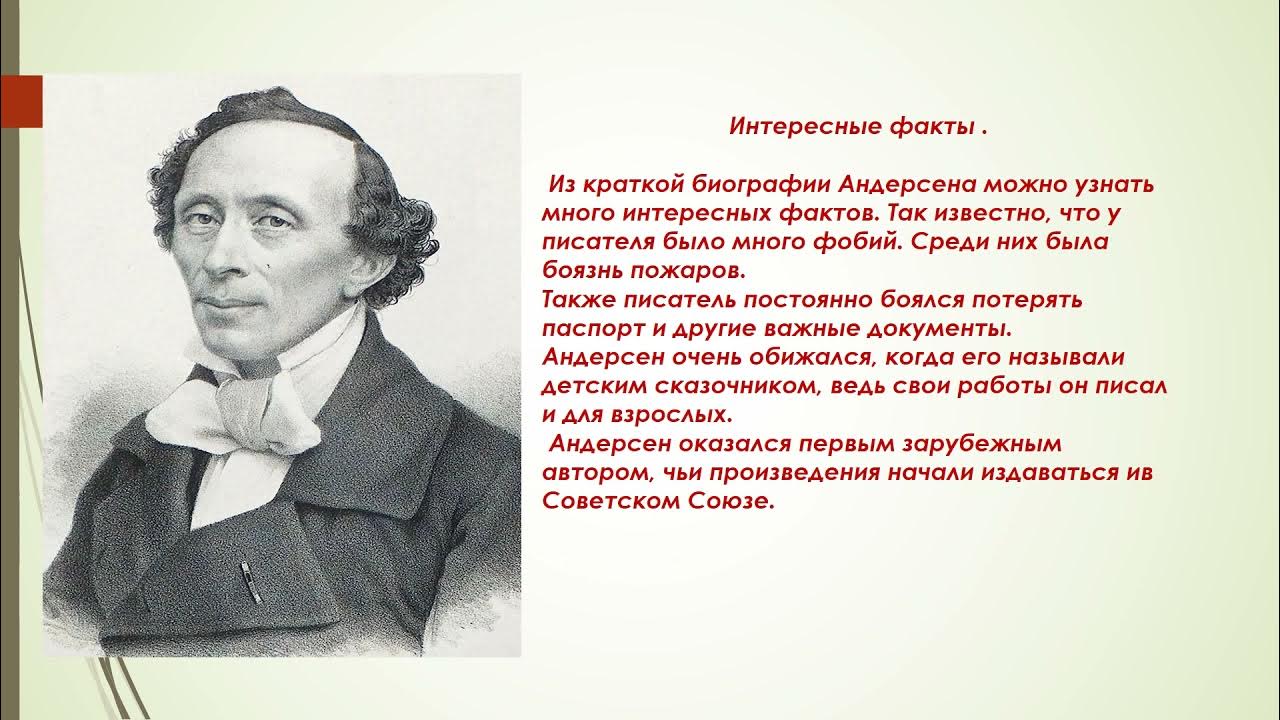 Интересные факты .

Из краткой биографии Андерсена можно узнать много интересных фактов. Так известно, что у писателя было много фобий. Среди них была боязнь пожаров.
Также писатель постоянно боялся потерять паспорт и другие важные документы.
Андерсен очень обижался, когда его называли детским сказочником, ведь свои работы он писал и для взрослых.
Андерсен оказался первым зарубежным автором, чьи произведения начали издаваться ив Советском Союзе.